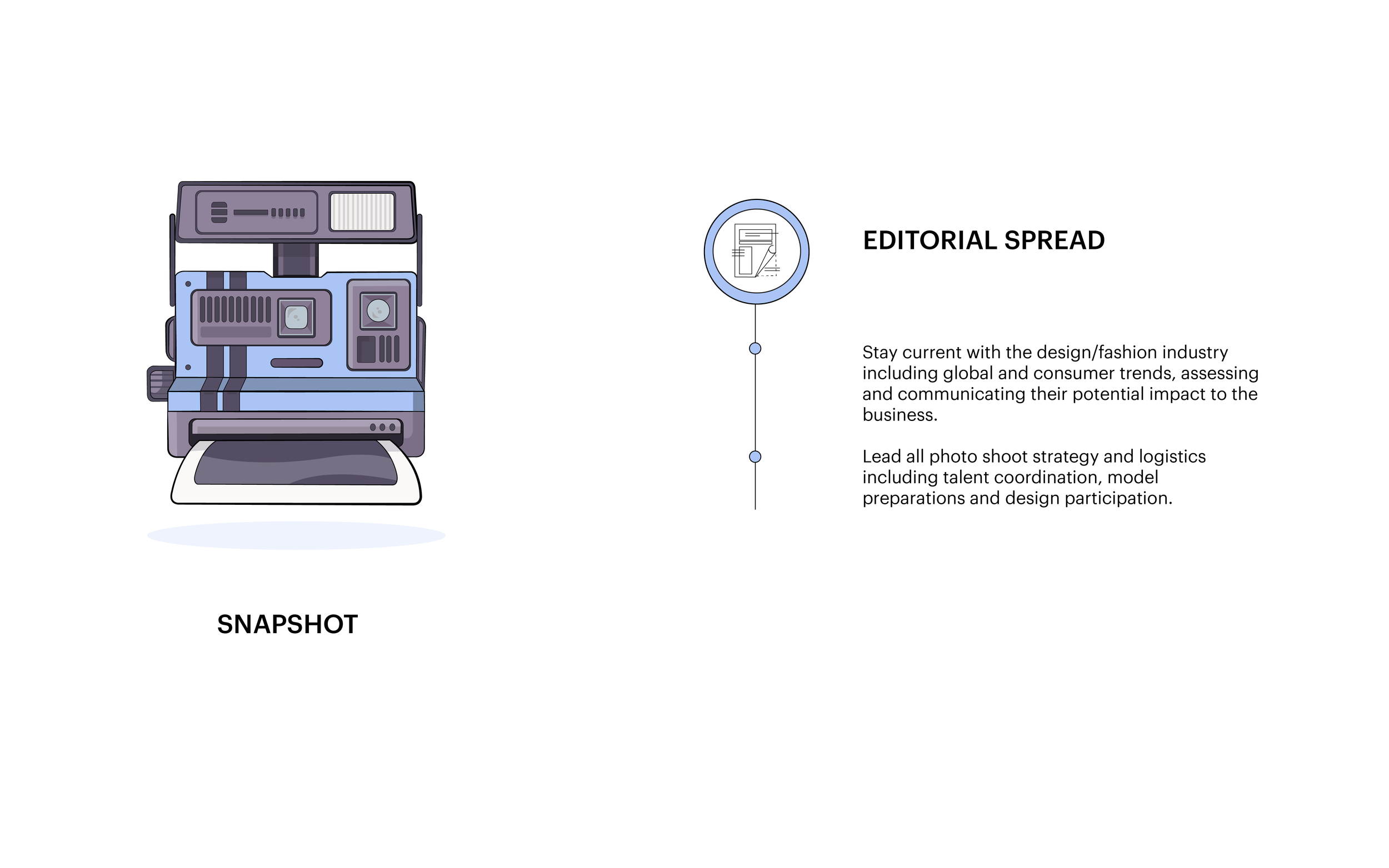 SNAPSHOT

EDITORIAL SPREAD

Stay current with the design/fashion industry including global and consumer trends, assessing and communicating their potential impact to the business.

Lead all photo shoot strategy and logistics including talent coordination, model preparations and design participation.